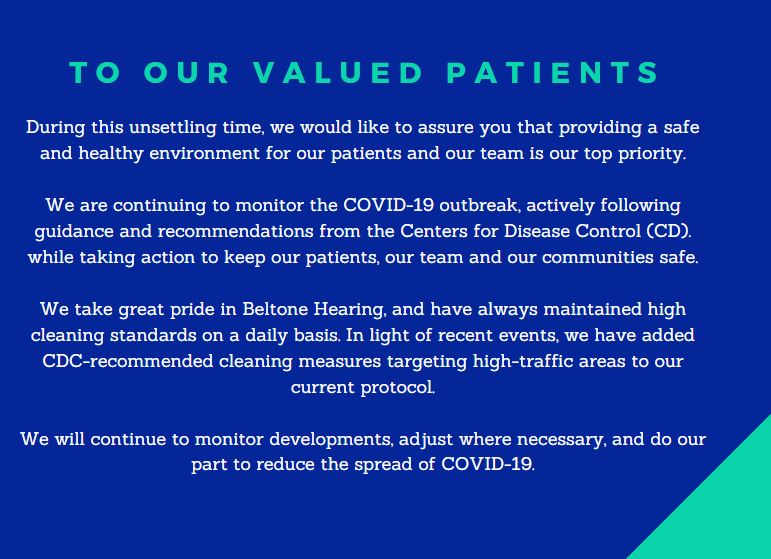 TO OUR VALUED PATIENTS

During this unsettling time, we would like to assure you that providing a safe and healthy environment for our patients and our team is our top priority.

We are continuing to monitor the COVID-19 outbreak, actively following guidance and recommendations from the Centers for Disease Control (CD). while taking action to keep our patients, our team and our communities safe.

We take great pride in Beltone Hearing, and have always maintained high cleaning standards on a daily basis. In light of recent events, we have added CDC-recommended cleaning measures targeting high-traffic areas to our current protocol.

We will continue to monitor developments, adjust where necessary, and do our part to reduce the spread of COVID-19.